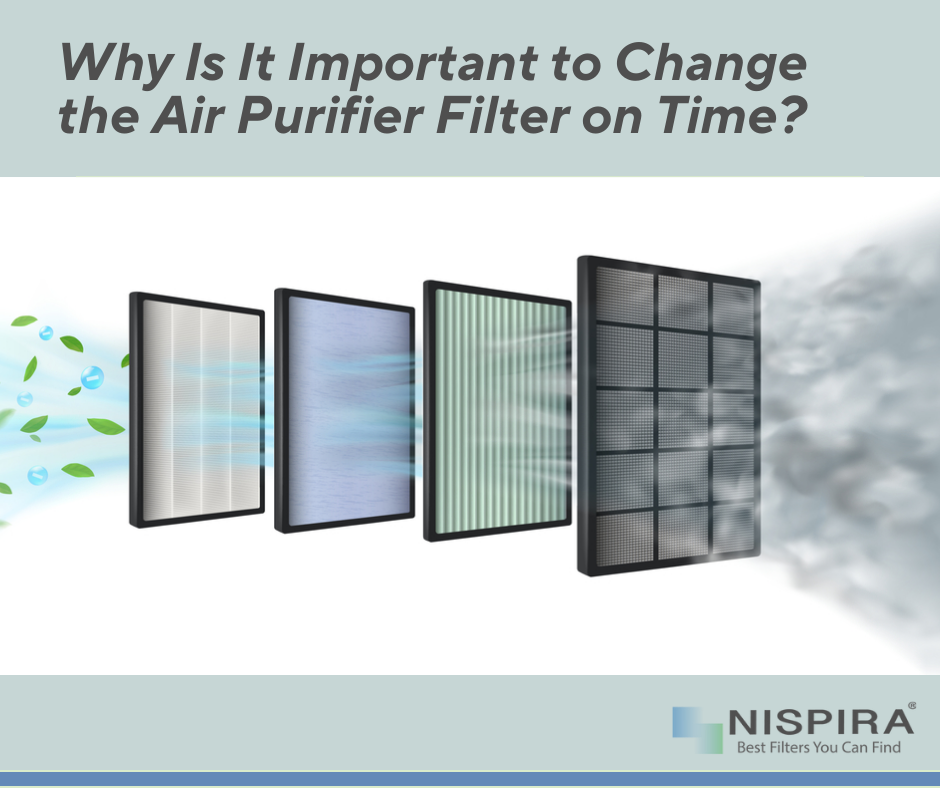 Why Is It Important to Change the Air Purifier Filter on Time?

NISPIRA®
Best Filters You Can Find